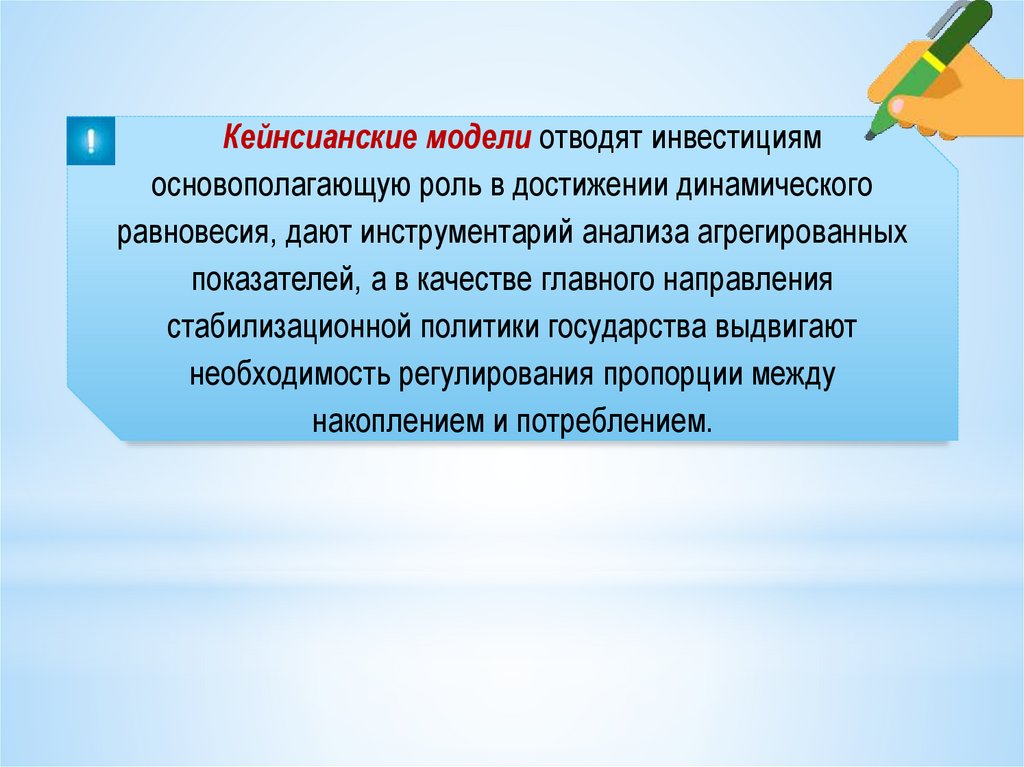 !

Кейнсианские модели отводят инвестициям основополагающую роль в достижении динамического равновесия, дают инструментарий анализа агрегированных показателей, а в качестве главного направления стабилизационной политики государства выдвигают необходимость регулирования пропорции между накоплением и потреблением.